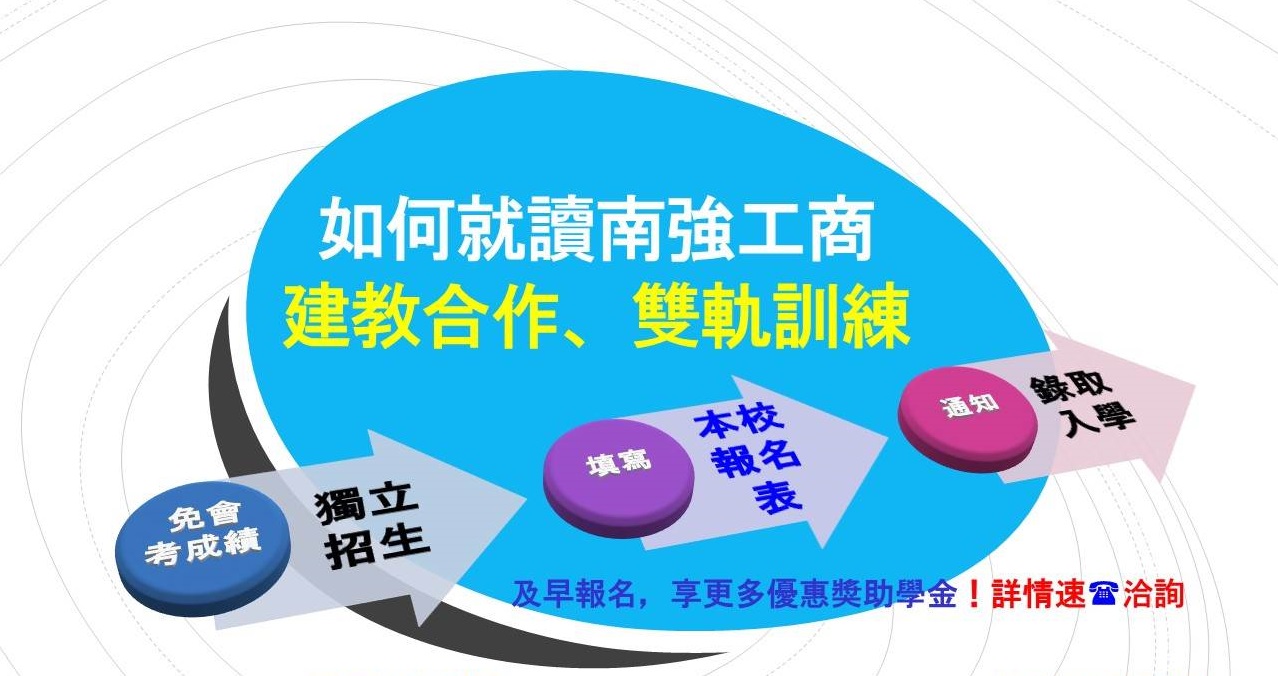 如何就讀南強工商
建教合作、雙軌訓練

免會考成績
獨立招生

填寫
本校報名表

通知
錄取入學

及早報名，享更多優惠獎助學金！詳情速☎洽詢